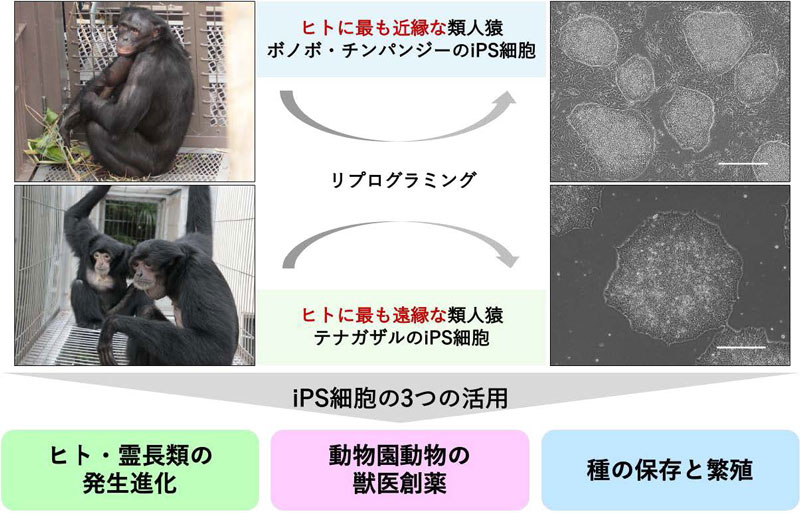 ヒトに最も近縁な類人猿
ボノボ・チンパンジーのiPS細胞

リプログラミング

ヒトに最も遠縁な類人猿
テナガザルのiPS細胞

iPS細胞の3つの活用

ヒト・霊長類の
発生進化

動物園動物の
獣医創薬

種の保存と繁殖